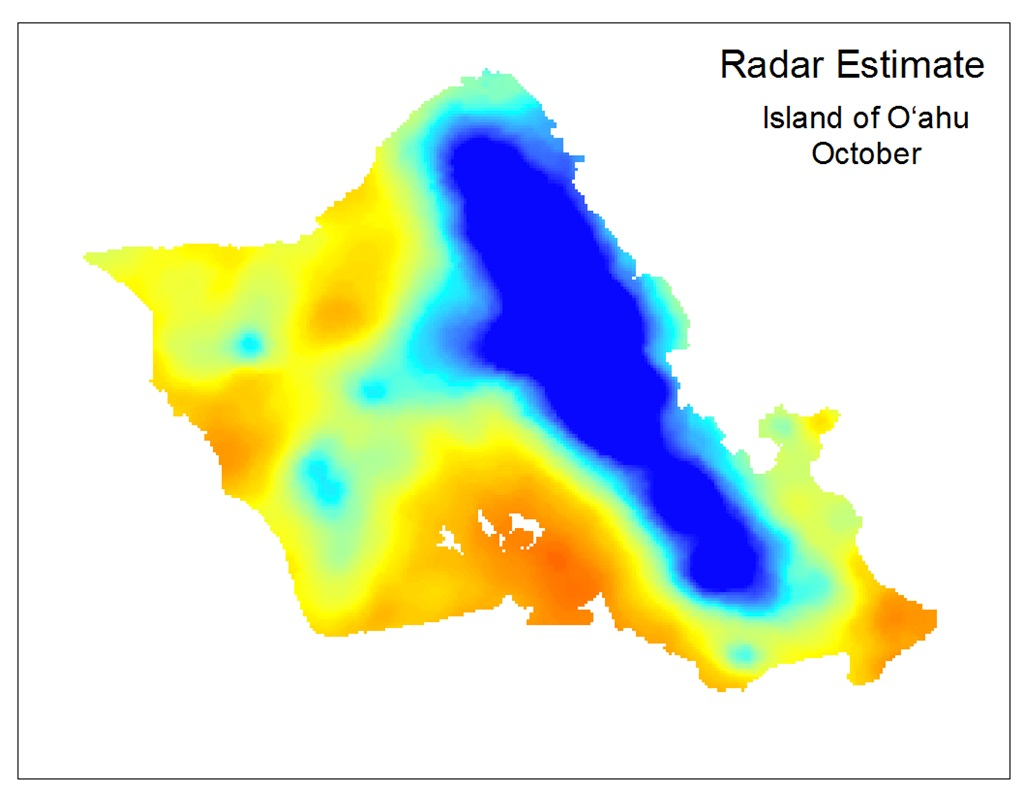 Radar Estimate

Island of O‘ahu
October